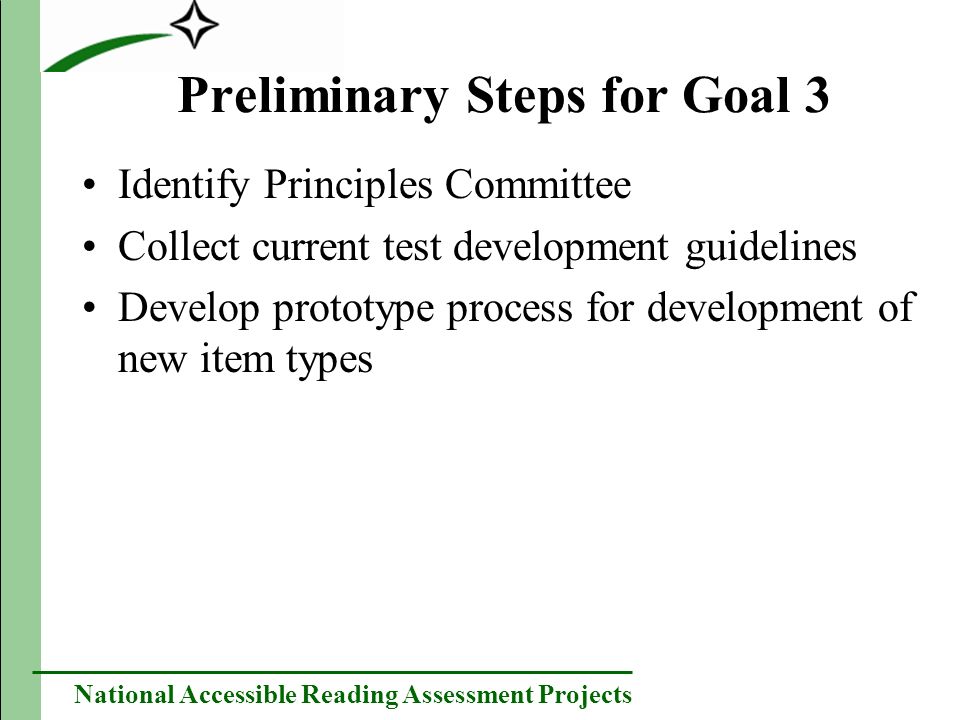 Preliminary Steps for Goal 3

• Identify Principles Committee
• Collect current test development guidelines
• Develop prototype process for development of new item types

National Accessible Reading Assessment Projects